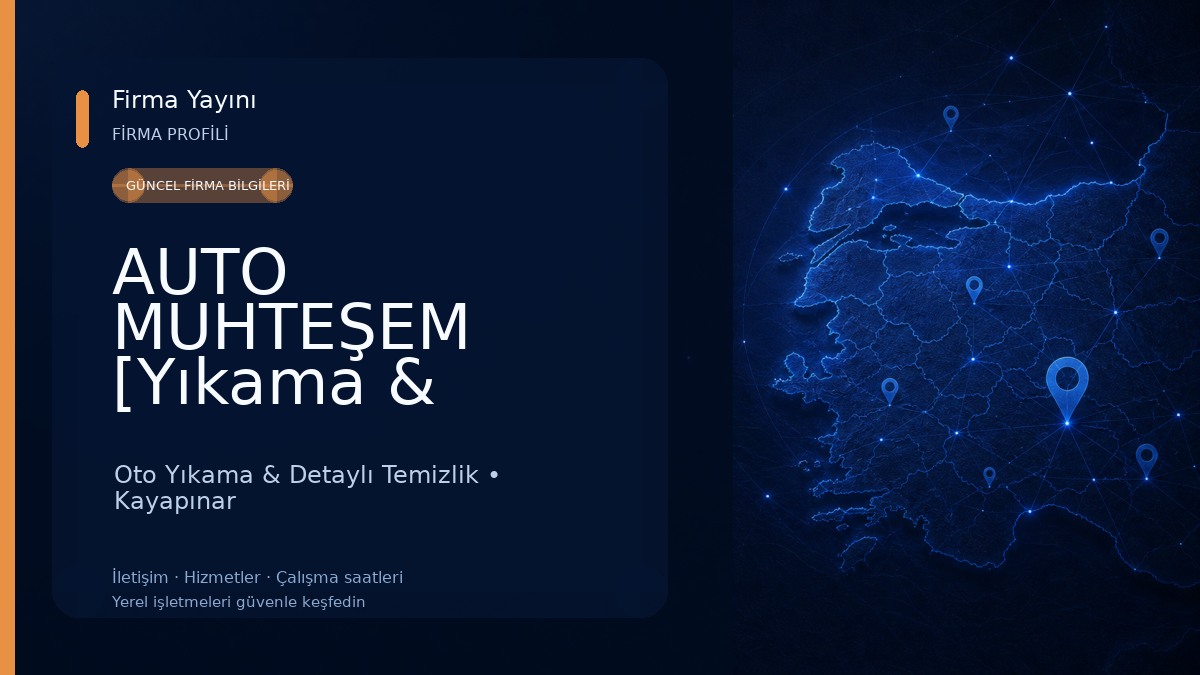 Firma Yayını
FİRMA PROFİLİ

GÜNCEL FİRMA BİLGİLERİ

AUTO MUHTEŞEM [Yıkama &

Oto Yıkama & Detaylı Temizlik • Kayapınar

İletişim · Hizmetler · Çalışma saatleri
Yerel işletmeleri güvenle keşfedin